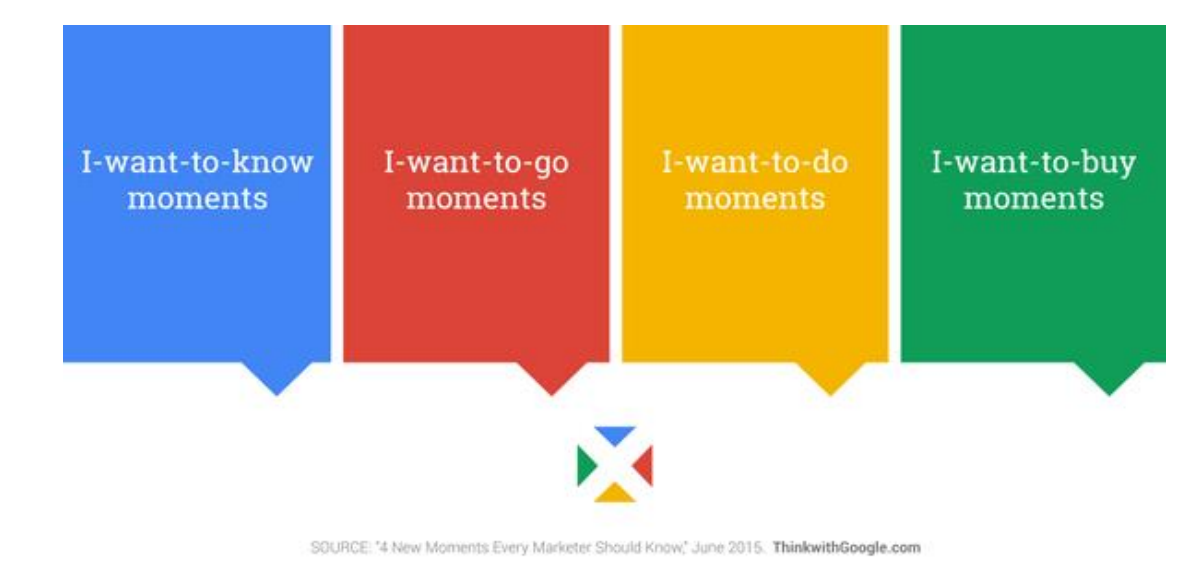 I-want-to-know moments

I-want-to-go moments

I-want-to-do moments

I-want-to-buy moments

SOURCE: "4 New Moments Every Marketer Should Know," June 2015. ThinkwithGoogle.com